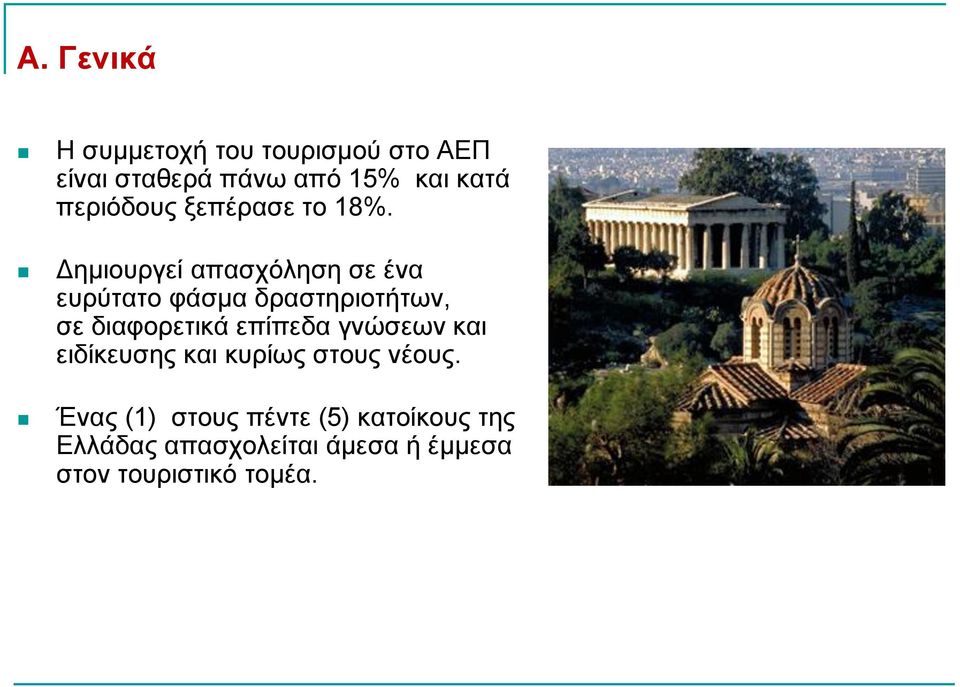 Α. Γενικά

Η συμμετοχή του τουρισμού στο ΑΕΠ είναι σταθερά πάνω από 15% και κατά περιόδους ξεπέρασε το 18%.

Δημιουργεί απασχόληση σε ένα ευρύτατο φάσμα δραστηριοτήτων, σε διαφορετικά επίπεδα γνώσεων και ειδίκευσης και κυρίως στους νέους.

Ένας (1) στους πέντε (5) κατοίκους της Ελλάδας απασχολείται άμεσα ή έμμεσα στον τουριστικό τομέα.